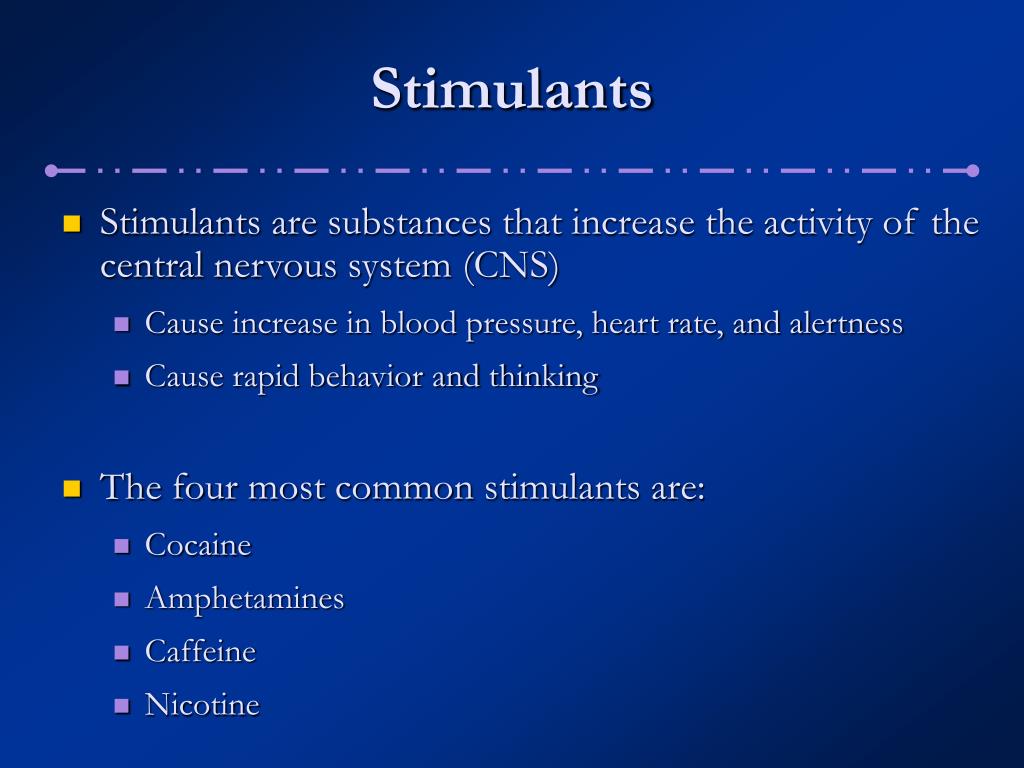 Stimulants

Stimulants are substances that increase the activity of the central nervous system (CNS)

Cause increase in blood pressure, heart rate, and alertness

Cause rapid behavior and thinking

The four most common stimulants are:

Cocaine

Amphetamines

Caffeine

Nicotine